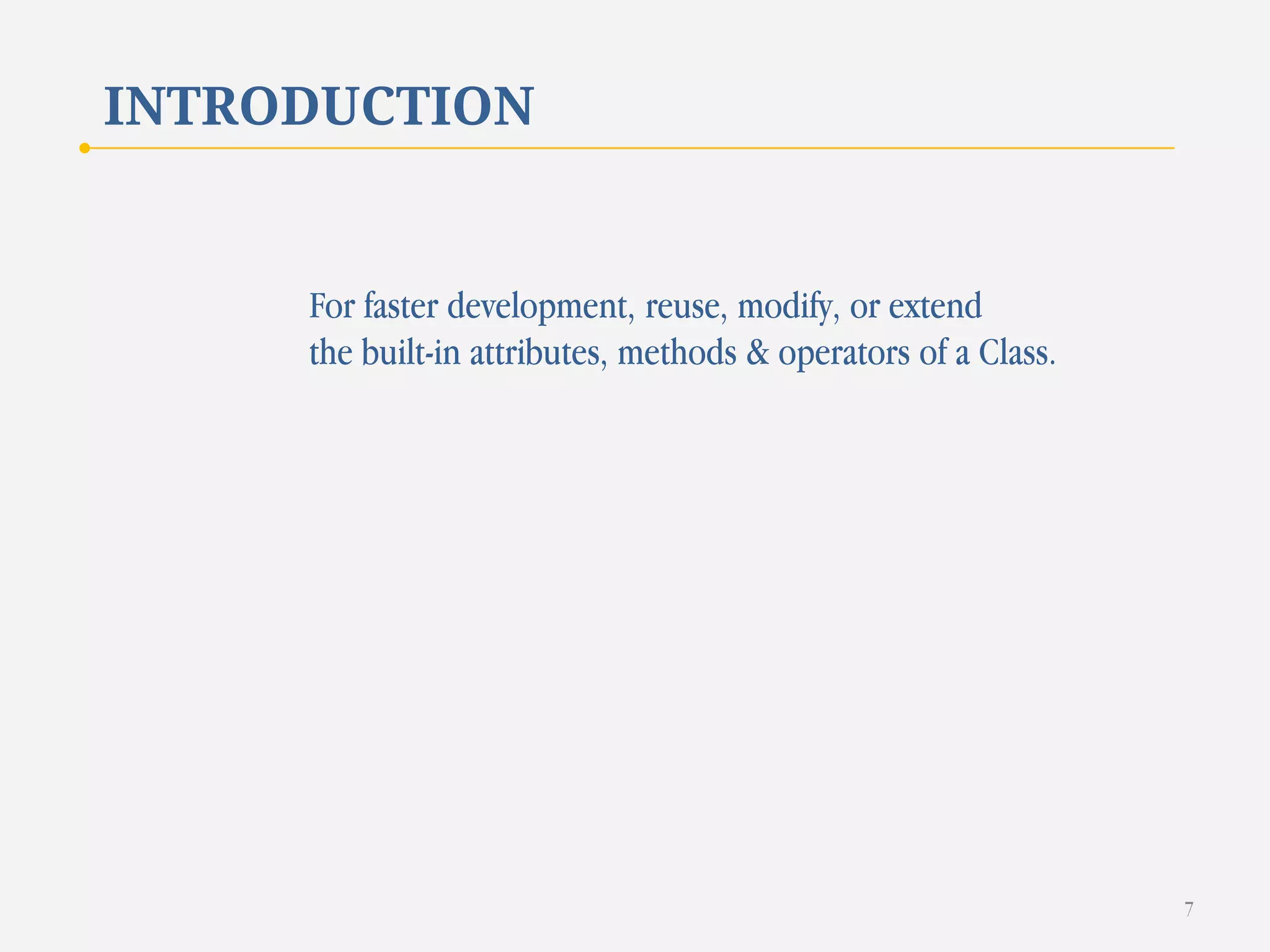 INTRODUCTION

For faster development, reuse, modify, or extend the built-in attributes, methods & operators of a Class.

7